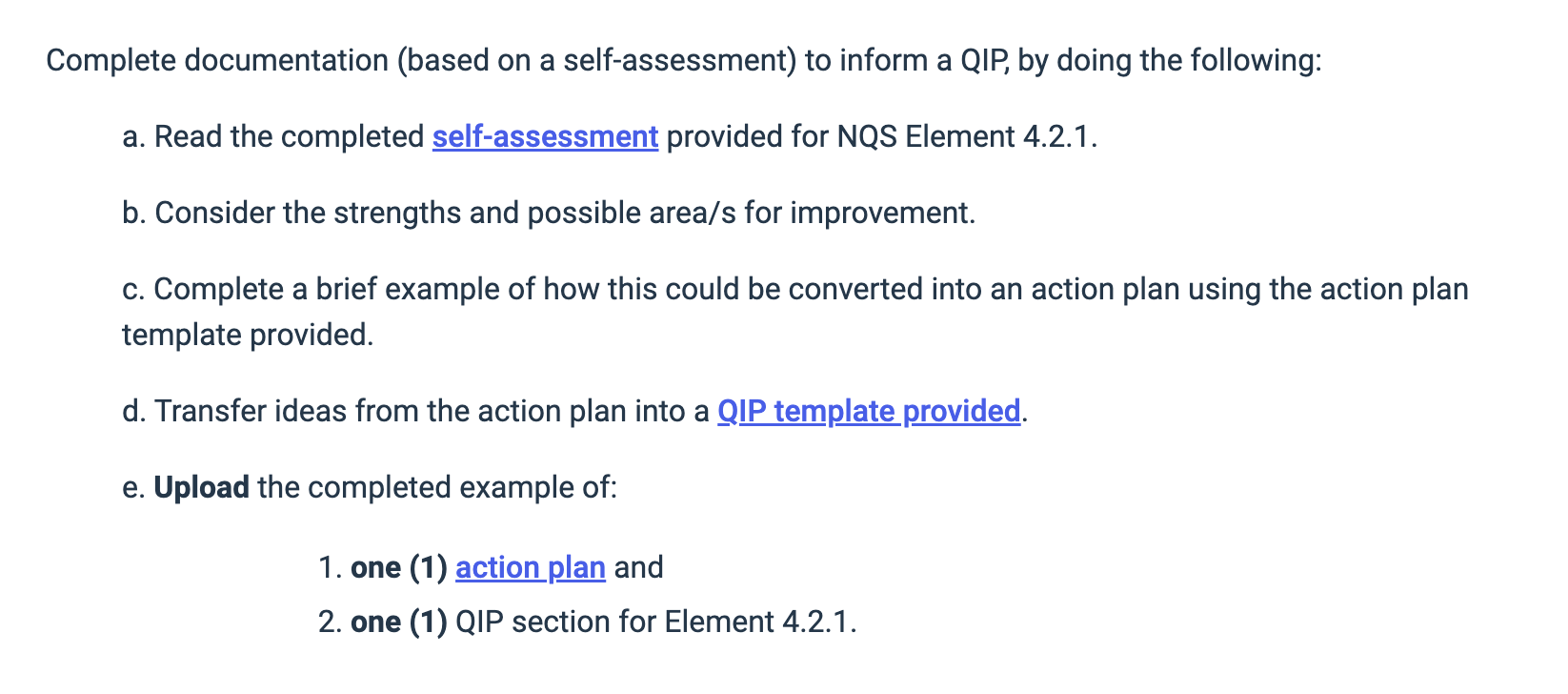 Complete documentation (based on a self-assessment) to inform a QIP, by doing the following:

a. Read the completed self-assessment provided for NQS Element 4.2.1.

b. Consider the strengths and possible area/s for improvement.

c. Complete a brief example of how this could be converted into an action plan using the action plan template provided.

d. Transfer ideas from the action plan into a QIP template provided.

e. Upload the completed example of:

1. one (1) action plan and
2. one (1) QIP section for Element 4.2.1.